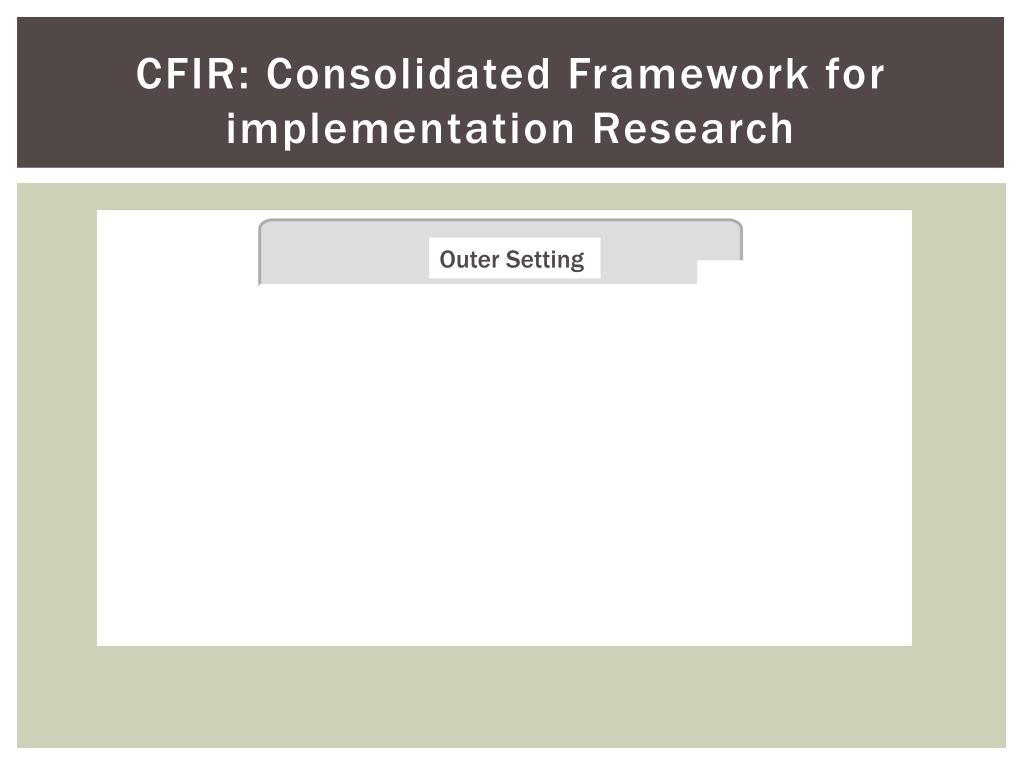 CFIR: Consolidated Framework for implementation Research

Outer Setting